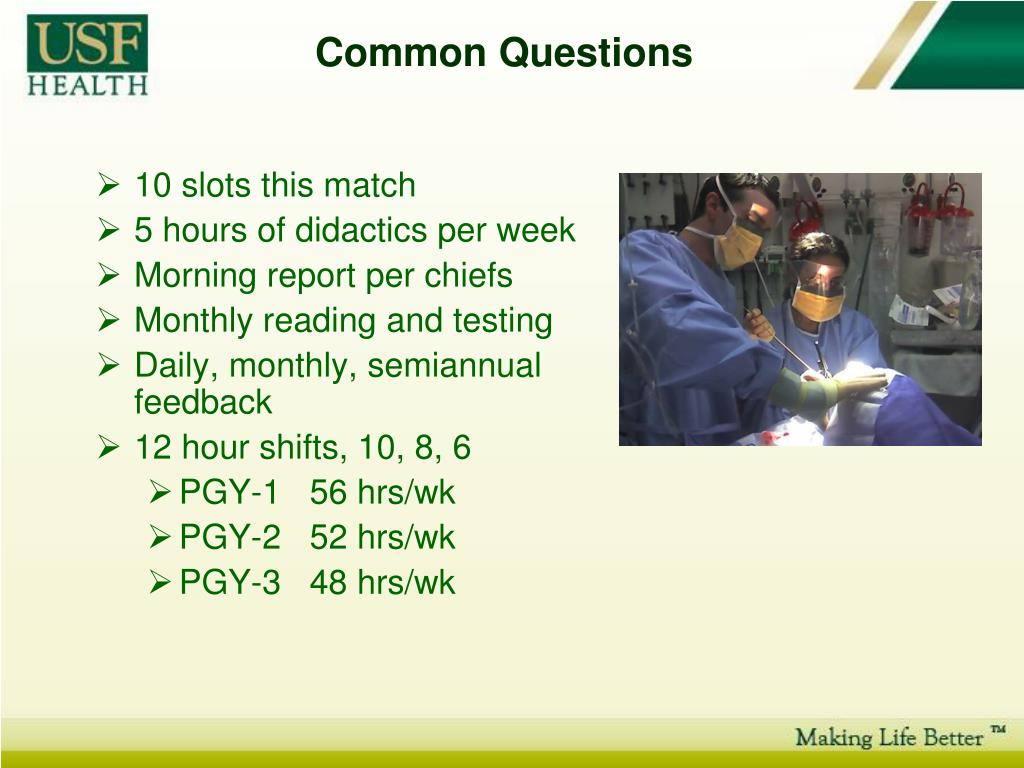 USF HEALTH

Common Questions

➢ 10 slots this match
➢ 5 hours of didactics per week
➢ Morning report per chiefs
➢ Monthly reading and testing
➢ Daily, monthly, semiannual feedback
➢ 12 hour shifts, 10, 8, 6
  ➢ PGY-1 56 hrs/wk
  ➢ PGY-2 52 hrs/wk
  ➢ PGY-3 48 hrs/wk

Making Life Better ™